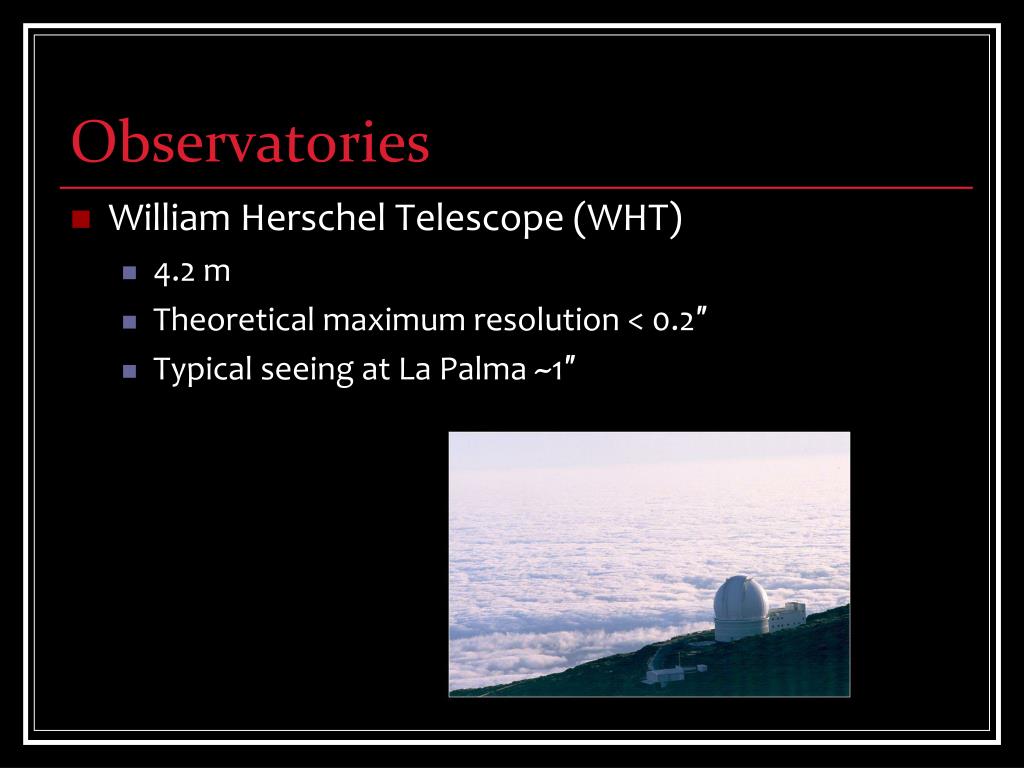 Observatories

William Herschel Telescope (WHT)

4.2 m

Theoretical maximum resolution < 0.2″

Typical seeing at La Palma ~1″